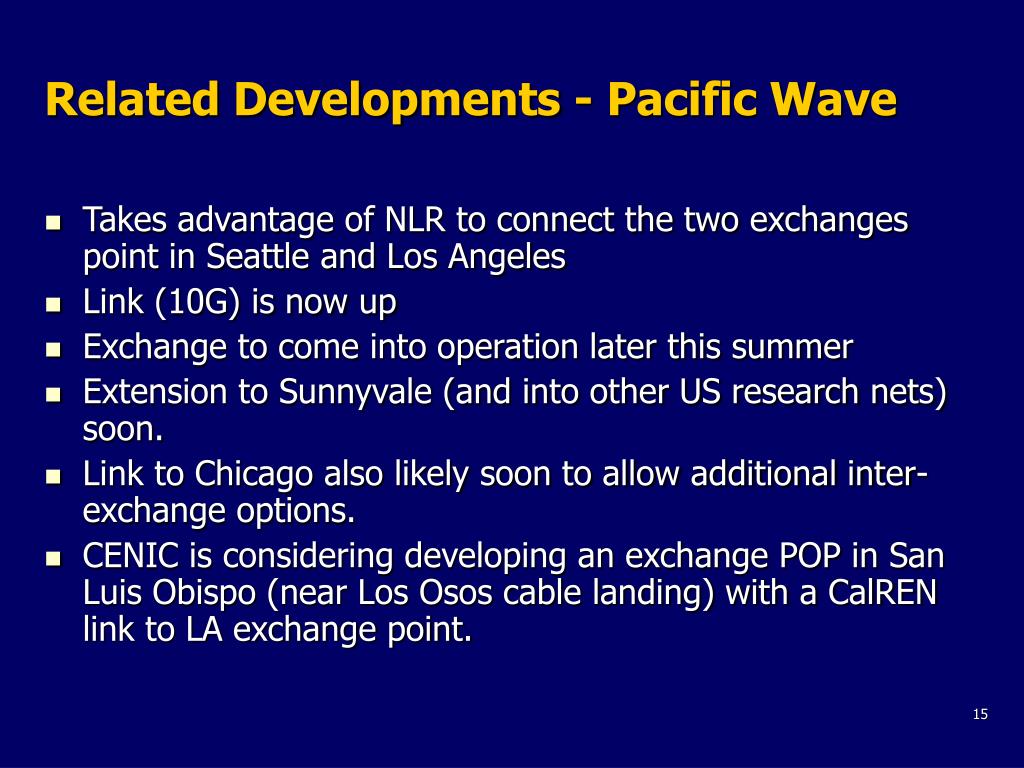 Related Developments - Pacific Wave

- Takes advantage of NLR to connect the two exchanges point in Seattle and Los Angeles
- Link (10G) is now up
- Exchange to come into operation later this summer
- Extension to Sunnyvale (and into other US research nets) soon.
- Link to Chicago also likely soon to allow additional inter-exchange options.
- CENIC is considering developing an exchange POP in San Luis Obispo (near Los Osos cable landing) with a CalREN link to LA exchange point.

15